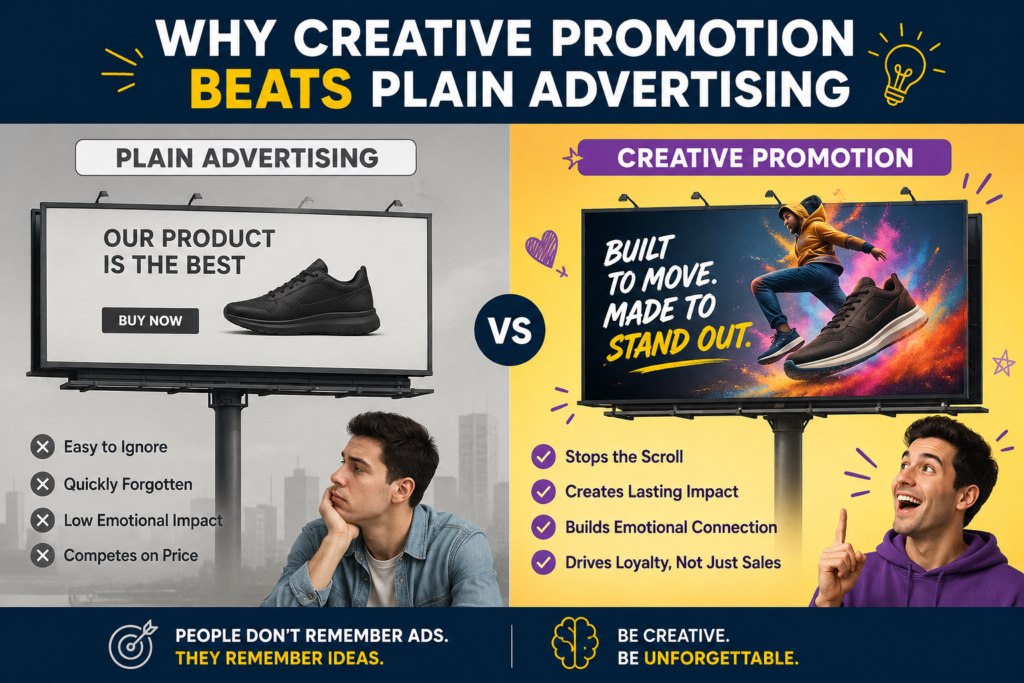 WHY CREATIVE PROMOTION BEATS PLAIN ADVERTISING

PLAIN ADVERTISING

OUR PRODUCT IS THE BEST

BUY NOW

Easy to Ignore
Quickly Forgotten
Low Emotional Impact
Competes on Price

VS

CREATIVE PROMOTION

BUILT TO MOVE. MADE TO STAND OUT.

Stops the Scroll
Creates Lasting Impact
Builds Emotional Connection
Drives Loyalty, Not Just Sales

PEOPLE DON'T REMEMBER ADS. THEY REMEMBER IDEAS.

BE CREATIVE. BE UNFORGETTABLE.